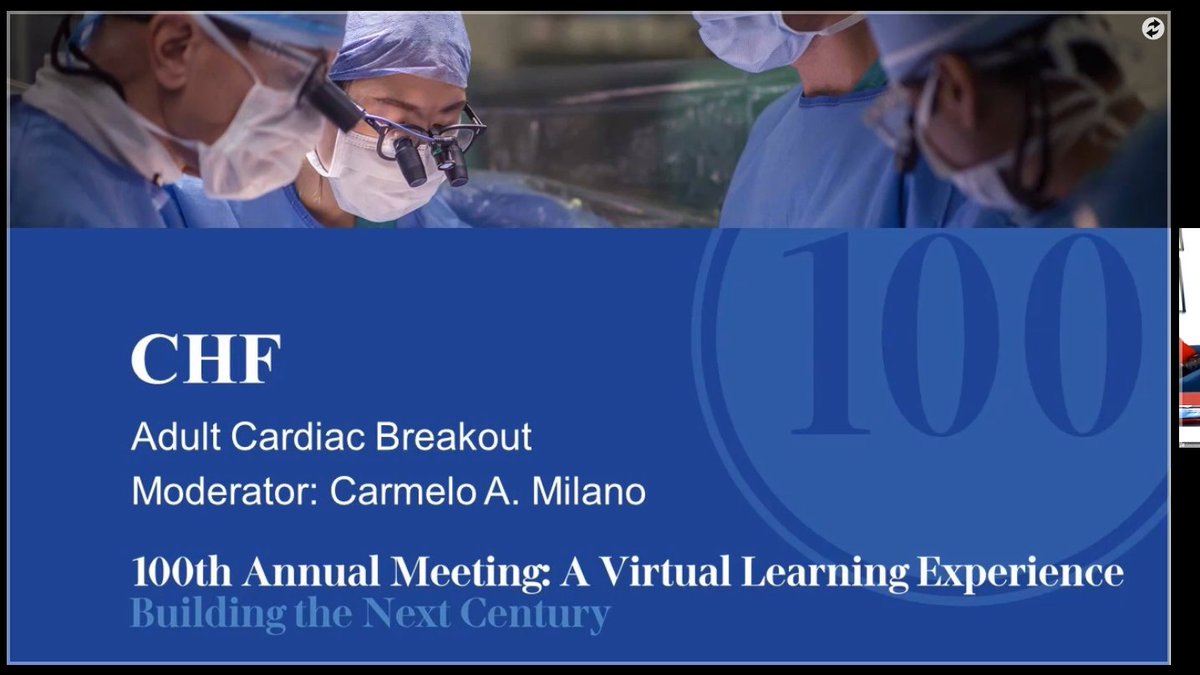 100

CHF

Adult Cardiac Breakout

Moderator: Carmelo A. Milano

100th Annual Meeting: A Virtual Learning Experience

Building the Next Century